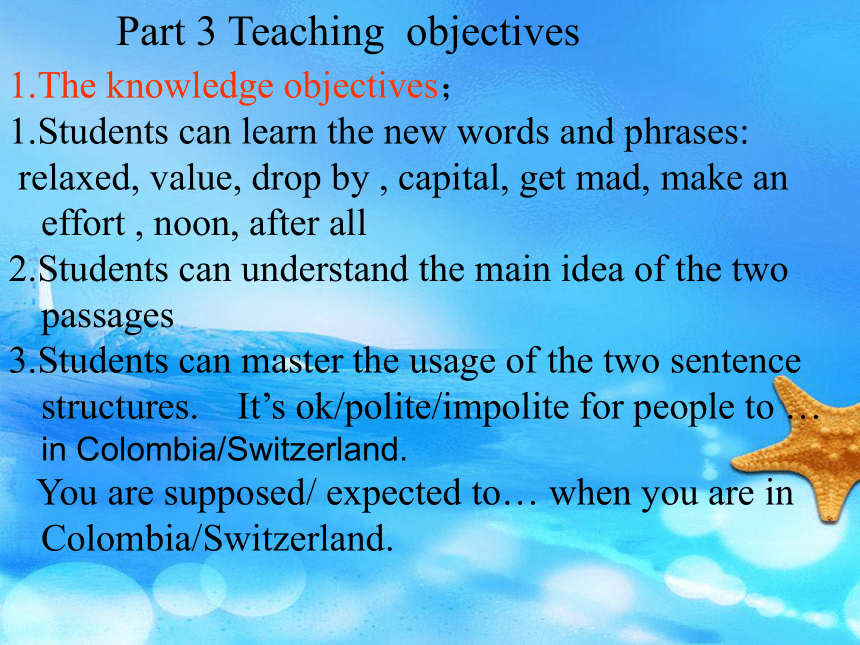 Part 3 Teaching objectives

1.The knowledge objectives；

1.Students can learn the new words and phrases: relaxed, value, drop by , capital, get mad, make an effort , noon, after all

2.Students can understand the main idea of the two passages

3.Students can master the usage of the two sentence structures. It’s ok/polite/impolite for people to … in Colombia/Switzerland.

You are supposed/ expected to… when you are in Colombia/Switzerland.